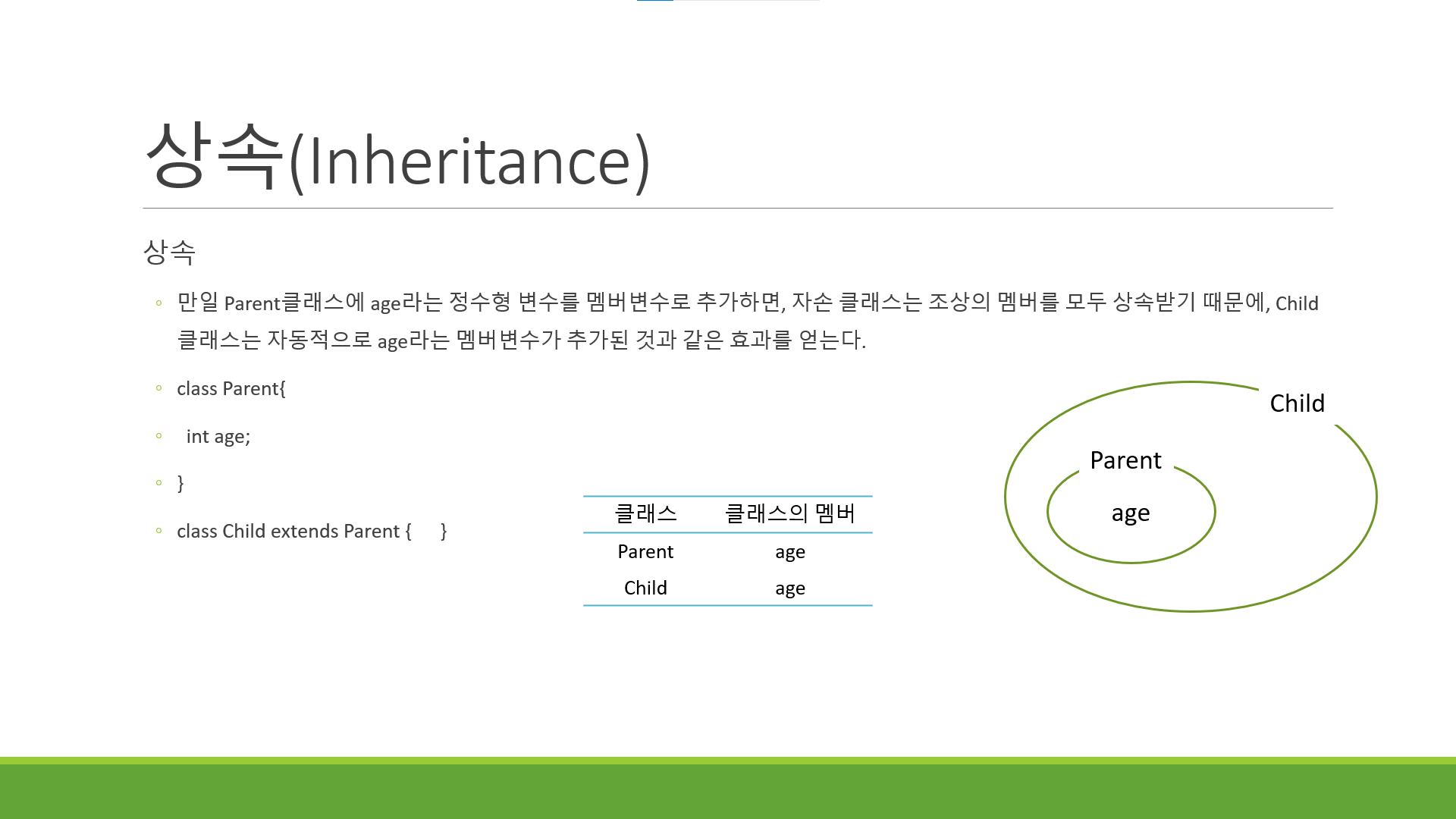 상속(Inheritance)

상속

◦ 만일 Parent클래스에 age라는 정수형 변수를 멤버변수로 추가하면, 자손 클래스는 조상의 멤버를 모두 상속받기 때문에, Child 클래스는 자동적으로 age라는 멤버변수가 추가된 것과 같은 효과를 얻는다.

◦ class Parent{

◦ int age;

◦ }

◦ class Child extends Parent { }

| 클래스 | 클래스의 멤버 |
|---|---|
| Parent | age |
| Child | age |

Child

Parent

age